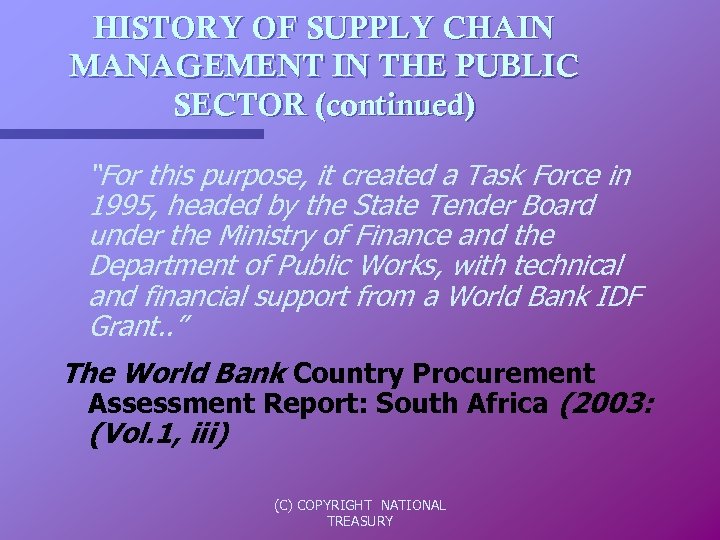 HISTORY OF SUPPLY CHAIN MANAGEMENT IN THE PUBLIC SECTOR (continued)

"For this purpose, it created a Task Force in 1995, headed by the State Tender Board under the Ministry of Finance and the Department of Public Works, with technical and financial support from a World Bank IDF Grant.."

The World Bank Country Procurement Assessment Report: South Africa (2003: (Vol.1, iii)

(C) COPYRIGHT NATIONAL TREASURY